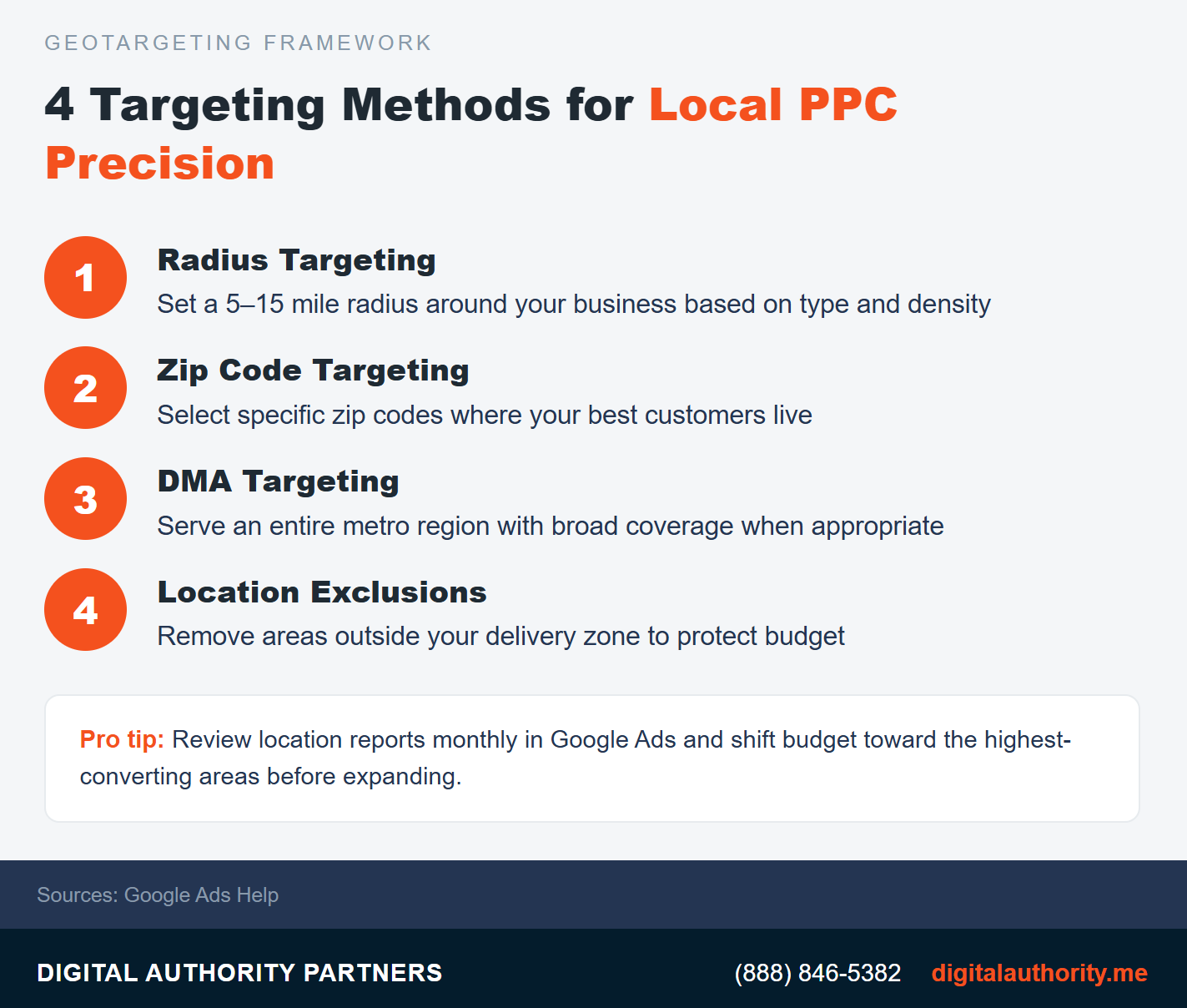 GEOTARGETING FRAMEWORK

4 Targeting Methods for Local PPC Precision

1
Radius Targeting
Set a 5–15 mile radius around your business based on type and density

2
Zip Code Targeting
Select specific zip codes where your best customers live

3
DMA Targeting
Serve an entire metro region with broad coverage when appropriate

4
Location Exclusions
Remove areas outside your delivery zone to protect budget

Pro tip: Review location reports monthly in Google Ads and shift budget toward the highest-converting areas before expanding.

Sources: Google Ads Help

DIGITAL AUTHORITY PARTNERS (888) 846-5382 digitalauthority.me